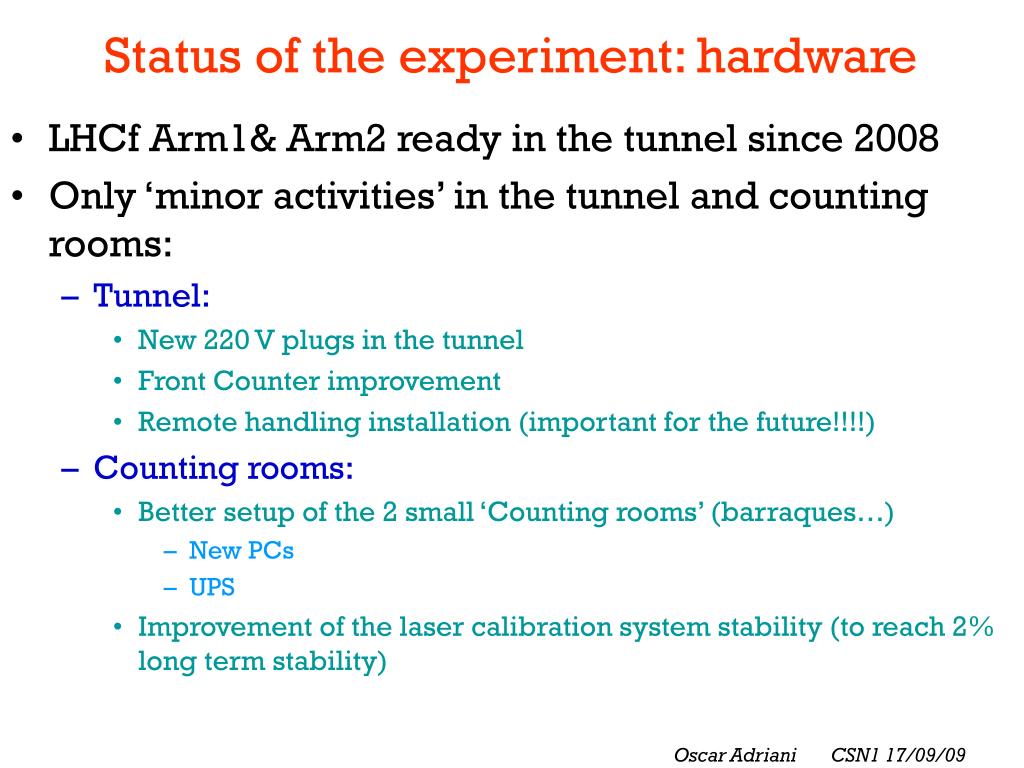 Status of the experiment: hardware

• LHCf Arm1& Arm2 ready in the tunnel since 2008
• Only ‘minor activities’ in the tunnel and counting rooms:
  – Tunnel:
    • New 220 V plugs in the tunnel
    • Front Counter improvement
    • Remote handling installation (important for the future!!!!)
  – Counting rooms:
    • Better setup of the 2 small ‘Counting rooms’ (barraques…)
      – New PCs
      – UPS
    • Improvement of the laser calibration system stability (to reach 2% long term stability)

Oscar Adriani CSN1 17/09/09